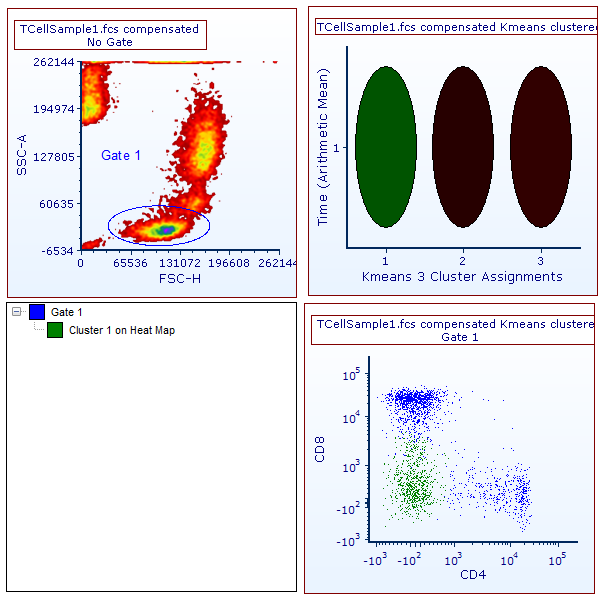 TCellSample1.fcs compensated
No Gate

262144
194974
127805
60635
-6534
SSC-A
Gate 1
0 65536 131072 196608 262144
FSC-H

TCellSample1.fcs compensated Kmeans clustere

Time (Arithmetic Mean)
1
1 2 3
Kmeans 3 Cluster Assignments

Gate 1
Cluster 1 on Heat Map

TCellSample1.fcs compensated Kmeans clustere
Gate 1

$10^5$
$10^4$
$10^3$
$-10^2$
$-10^3$
CD8
$-10^3$ $-10^2$ $10^3$ $10^4$ $10^5$
CD4